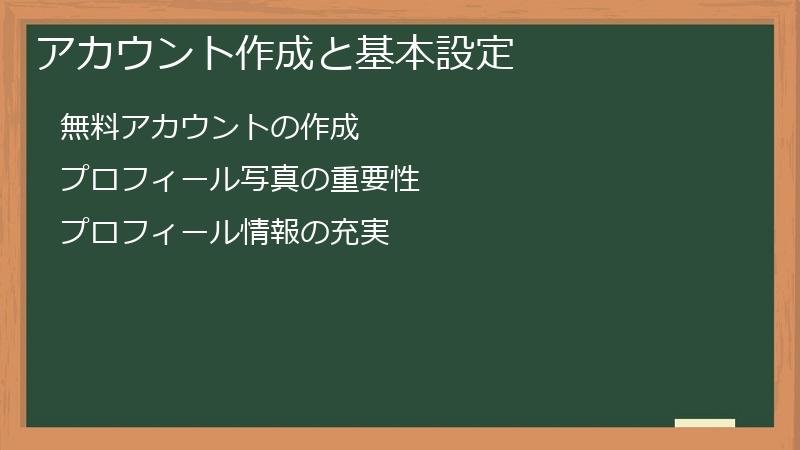 アカウント作成と基本設定

無料アカウントの作成

プロフィール写真の重要性

プロフィール情報の充実